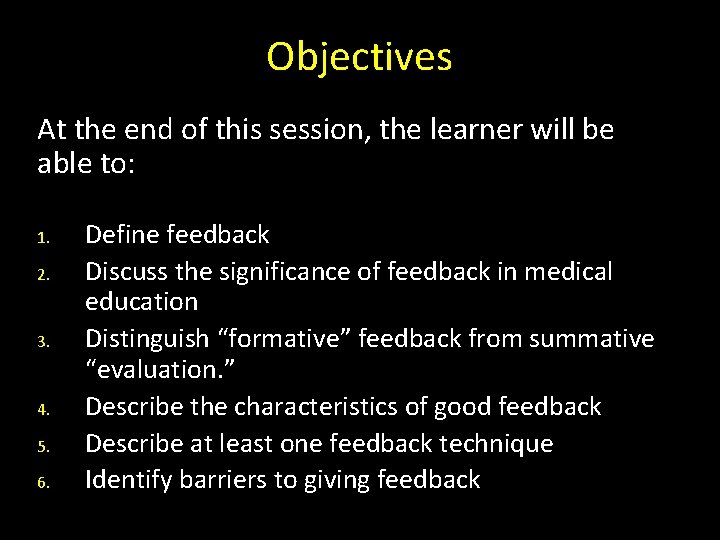 Objectives

At the end of this session, the learner will be able to:

1. Define feedback
2. Discuss the significance of feedback in medical education
3. Distinguish “formative” feedback from summative “evaluation.”
4. Describe the characteristics of good feedback
5. Describe at least one feedback technique
6. Identify barriers to giving feedback